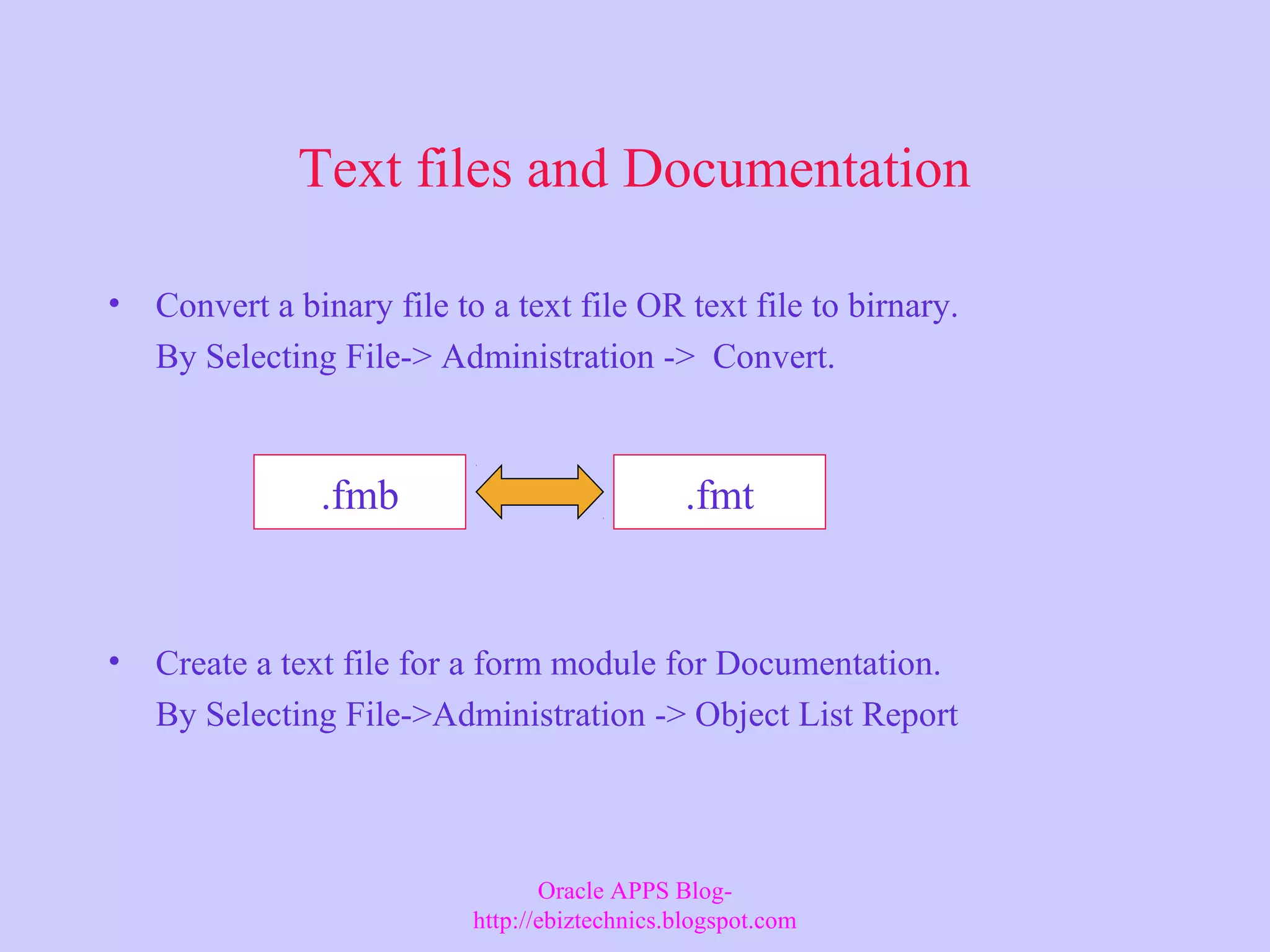 Text files and Documentation

• Convert a binary file to a text file OR text file to birnary. By Selecting File-> Administration -> Convert.

.fmb

.fmt

• Create a text file for a form module for Documentation. By Selecting File->Administration -> Object List Report

Oracle APPS Blog-
http://ebiztechnics.blogspot.com